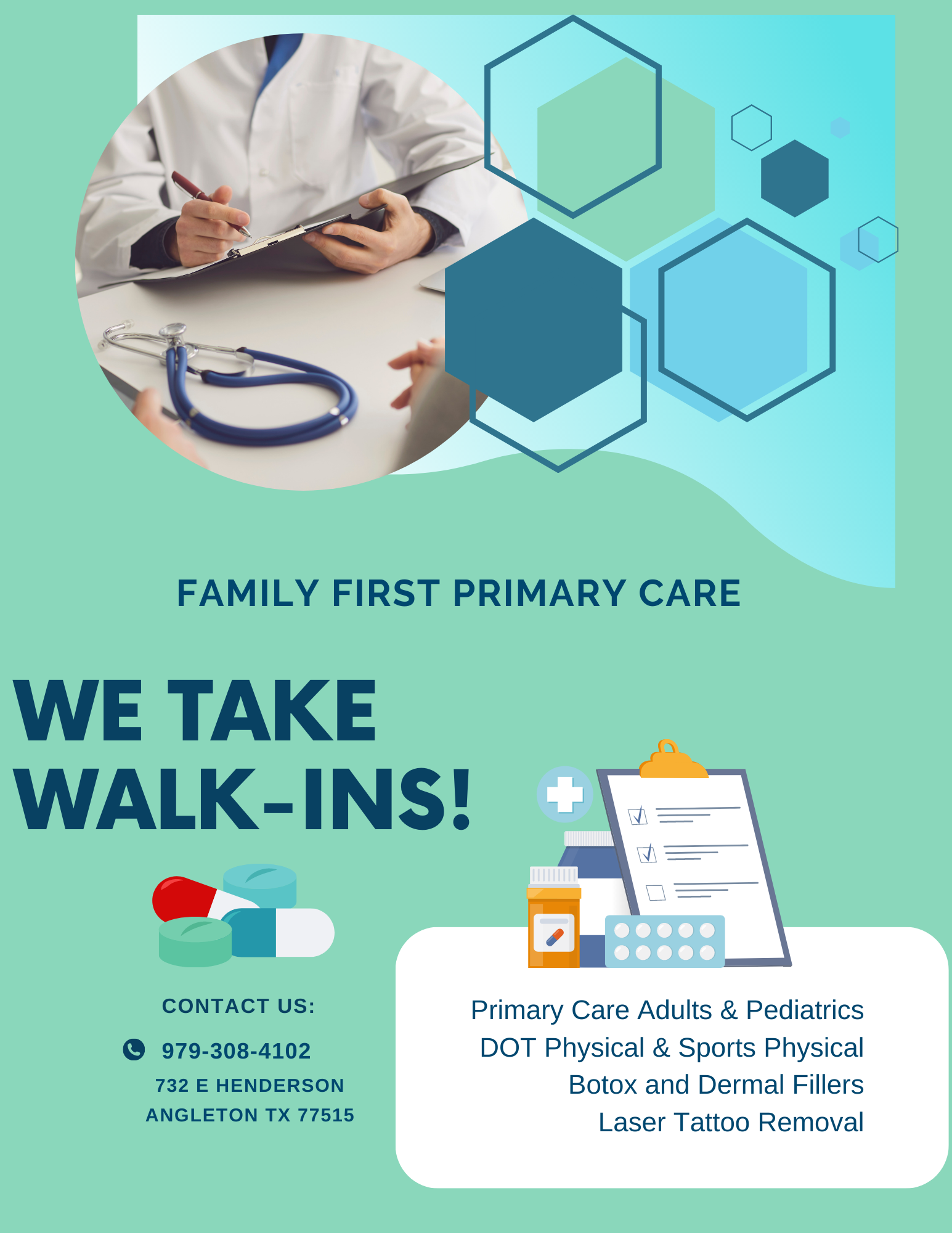 FAMILY FIRST PRIMARY CARE

WE TAKE WALK-INS!

CONTACT US:

979-308-4102

732 E HENDERSON
ANGLETON TX 77515

Primary Care Adults & Pediatrics
DOT Physical & Sports Physical
Botox and Dermal Fillers
Laser Tattoo Removal